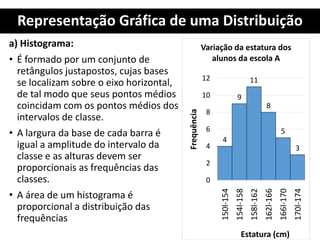 Representação Gráfica de uma Distribuição

a) Histograma:

• É formado por um conjunto de retângulos justapostos, cujas bases se localizam sobre o eixo horizontal, de tal modo que seus pontos médios coincidam com os pontos médios dos intervalos de classe.

• A largura da base de cada barra é igual a amplitude do intervalo da classe e as alturas devem ser proporcionais as frequências das classes.

• A área de um histograma é proporcional a distribuição das frequências

Variação da estatura dos alunos da escola A

Frequência

12
10
8
6
4
2
0

4
9
11
8
5
3

150I-154
154I-158
158I-162
162I-166
166I-170
170I-174

Estatura (cm)